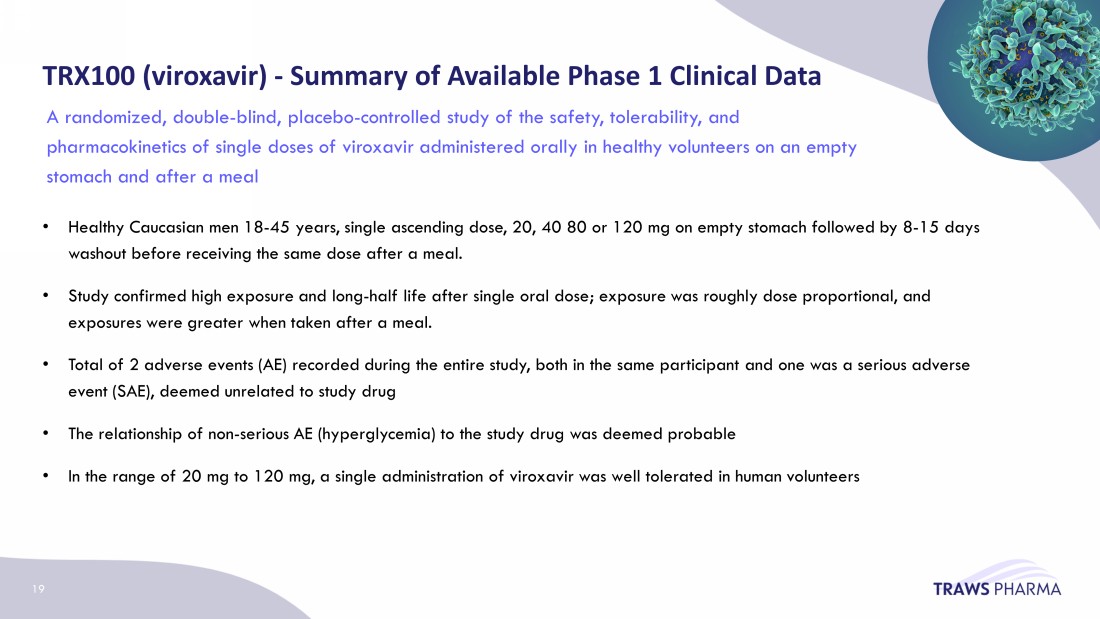 TRX100 (viroxavir) - Summary of Available Phase 1 Clinical Data

A randomized, double-blind, placebo-controlled study of the safety, tolerability, and pharmacokinetics of single doses of viroxavir administered orally in healthy volunteers on an empty stomach and after a meal

• Healthy Caucasian men 18-45 years, single ascending dose, 20, 40 80 or 120 mg on empty stomach followed by 8-15 days washout before receiving the same dose after a meal.

• Study confirmed high exposure and long-half life after single oral dose; exposure was roughly dose proportional, and exposures were greater when taken after a meal.

• Total of 2 adverse events (AE) recorded during the entire study, both in the same participant and one was a serious adverse event (SAE), deemed unrelated to study drug

• The relationship of non-serious AE (hyperglycemia) to the study drug was deemed probable

• In the range of 20 mg to 120 mg, a single administration of viroxavir was well tolerated in human volunteers

19

TRAWS PHARMA